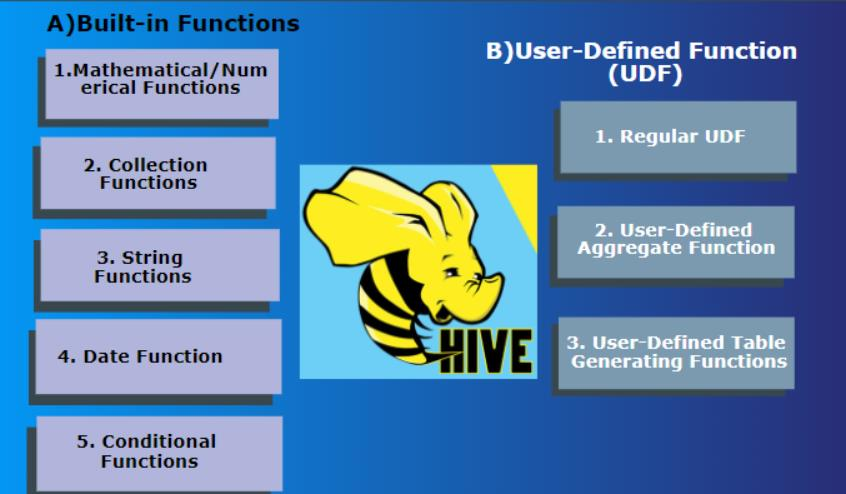 A)Built-in Functions

1.Mathematical/Numerical Functions

2. Collection Functions

3. String Functions

4. Date Function

5. Conditional Functions

HIVE

B)User-Defined Function (UDF)

1. Regular UDF

2. User-Defined Aggregate Function

3. User-Defined Table Generating Functions